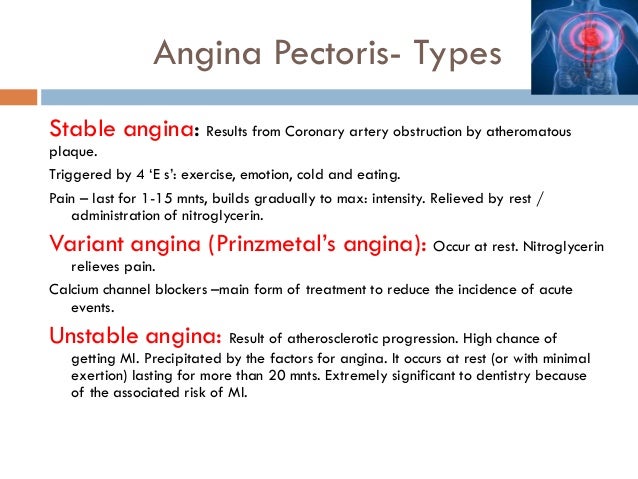 Angina Pectoris- Types

Stable angina: Results from Coronary artery obstruction by atheromatous plaque.

Triggered by 4 ‘E s’: exercise, emotion, cold and eating.

Pain – last for 1-15 mnts, builds gradually to max: intensity. Relieved by rest / administration of nitroglycerin.

Variant angina (Prinzmetal’s angina): Occur at rest. Nitroglycerin relieves pain.

Calcium channel blockers –main form of treatment to reduce the incidence of acute events.

Unstable angina: Result of atherosclerotic progression. High chance of getting MI. Precipitated by the factors for angina. It occurs at rest (or with minimal exertion) lasting for more than 20 mnts. Extremely significant to dentistry because of the associated risk of MI.